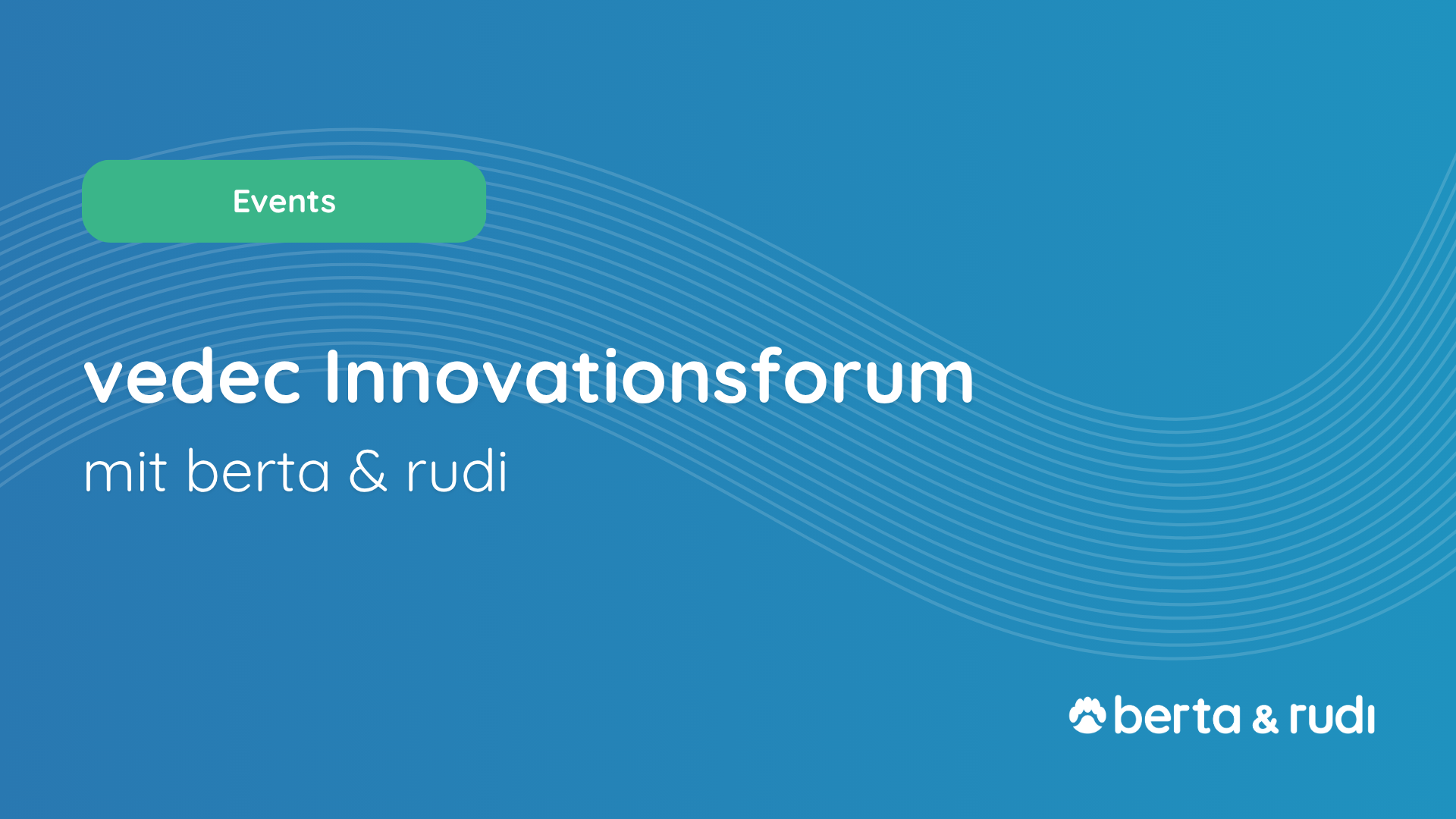 Events

vedec Innovationsforum

mit berta & rudi

berta & rudi